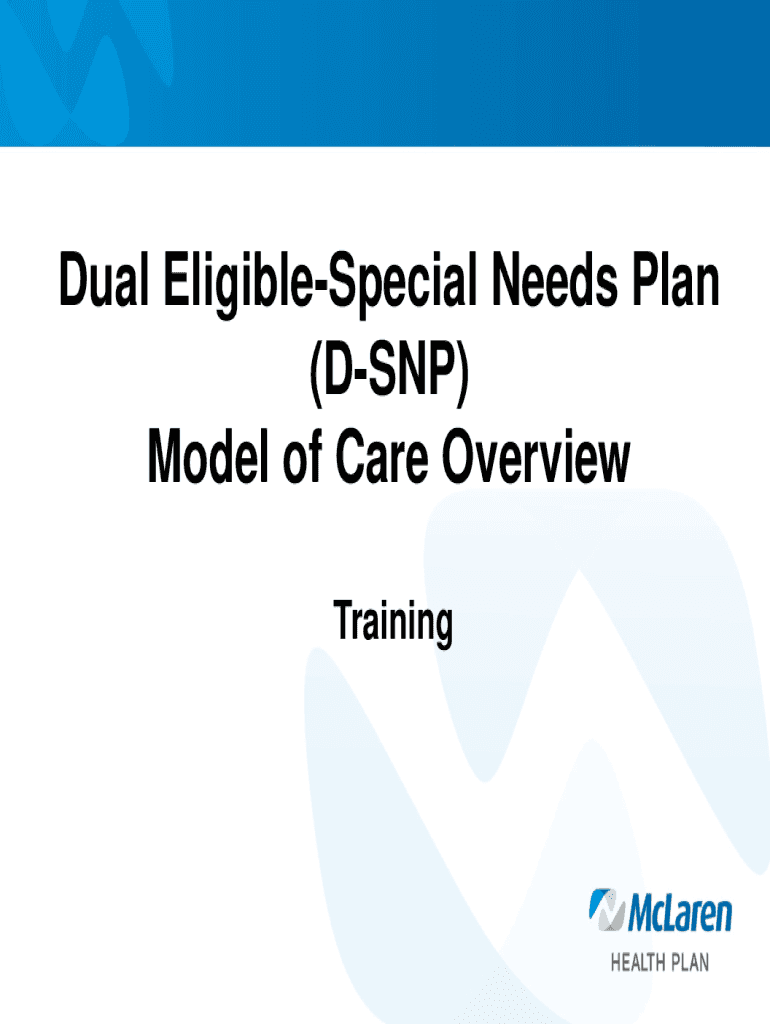 Dual Eligible-Special Needs Plan
(D-SNP)
Model of Care Overview

Training

McLaren
HEALTH PLAN